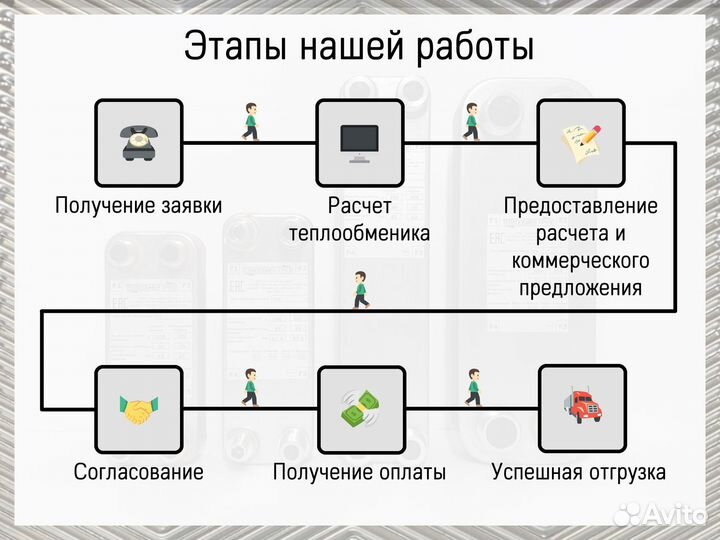 Этапы нашей работы

Получение заявки

Расчет теплообменика

Предоставление расчета и коммерческого предложения

Согласование

Получение оплаты

Успешная отгрузка

Avito